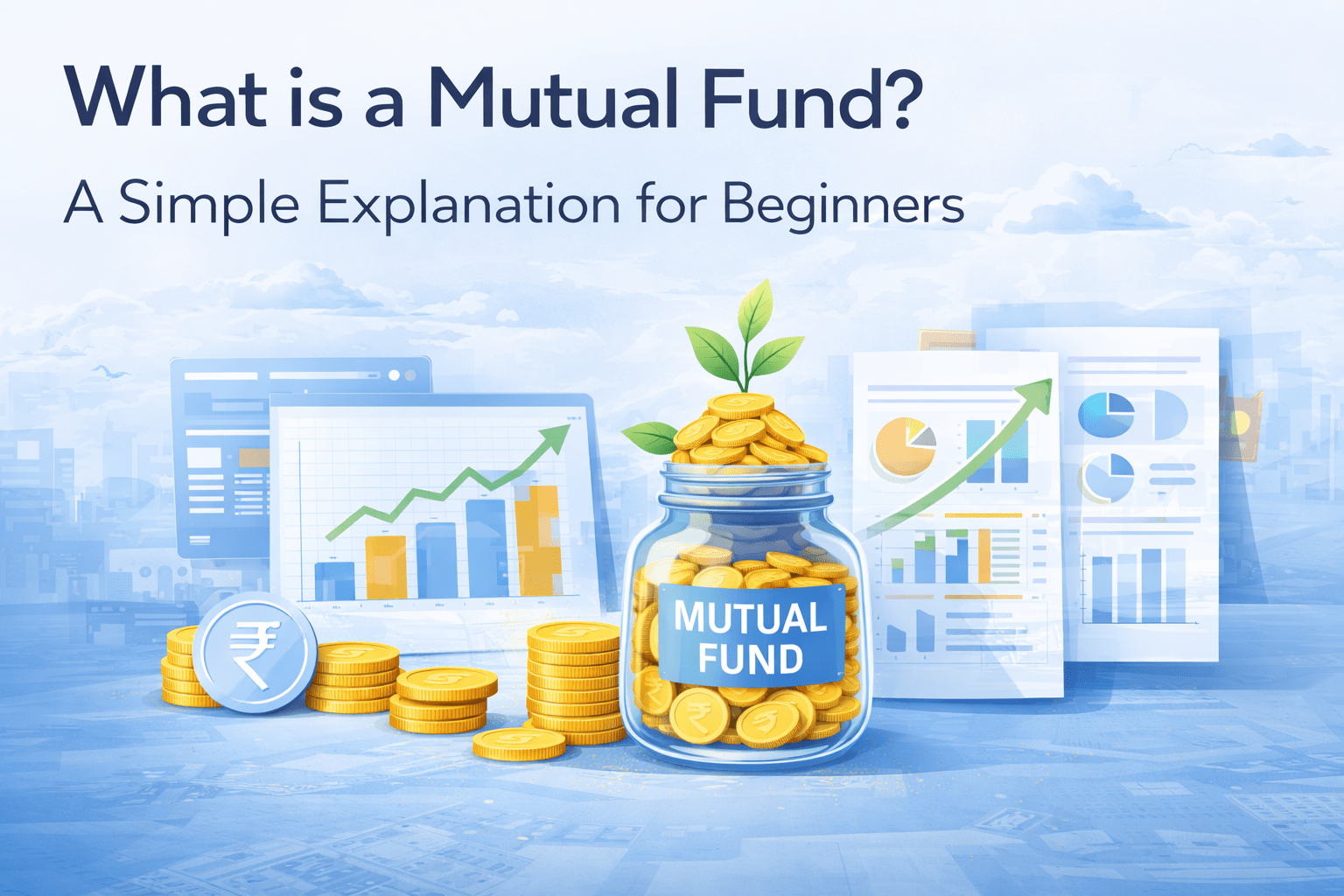 What is a Mutual Fund?

A Simple Explanation for Beginners

₹

MUTUAL FUND